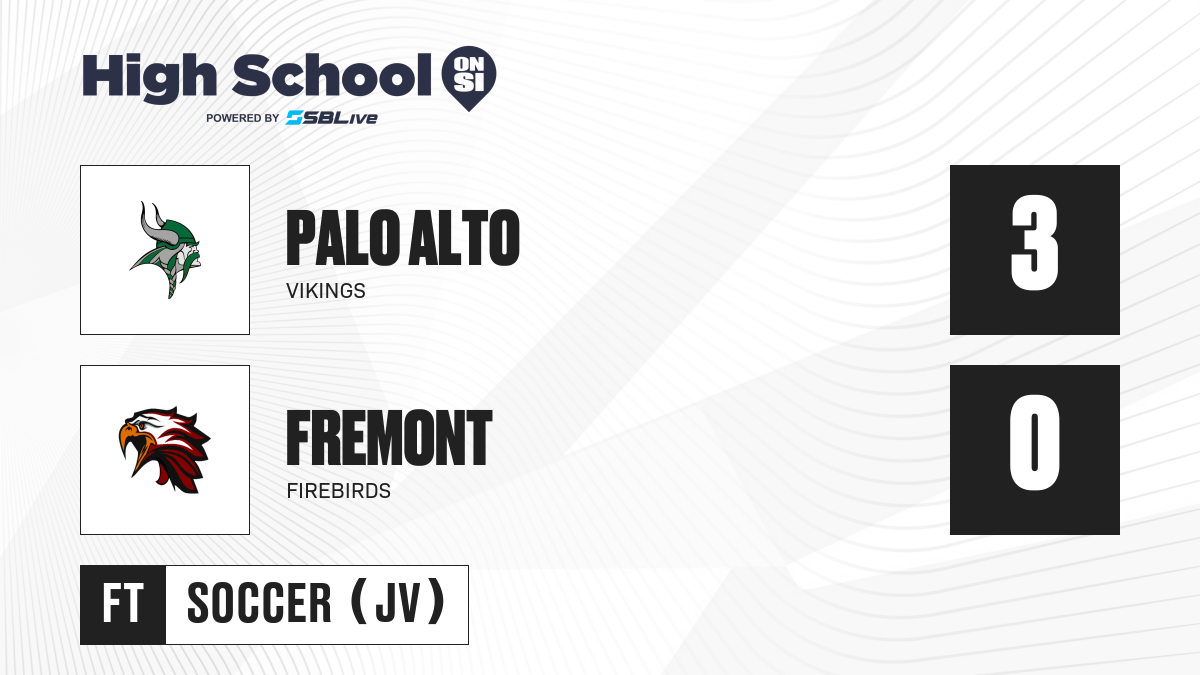 High School ON SI
POWERED BY SBLive

PALO ALTO
VIKINGS
3

FREMONT
FIREBIRDS
0

FT SOCCER (JV)